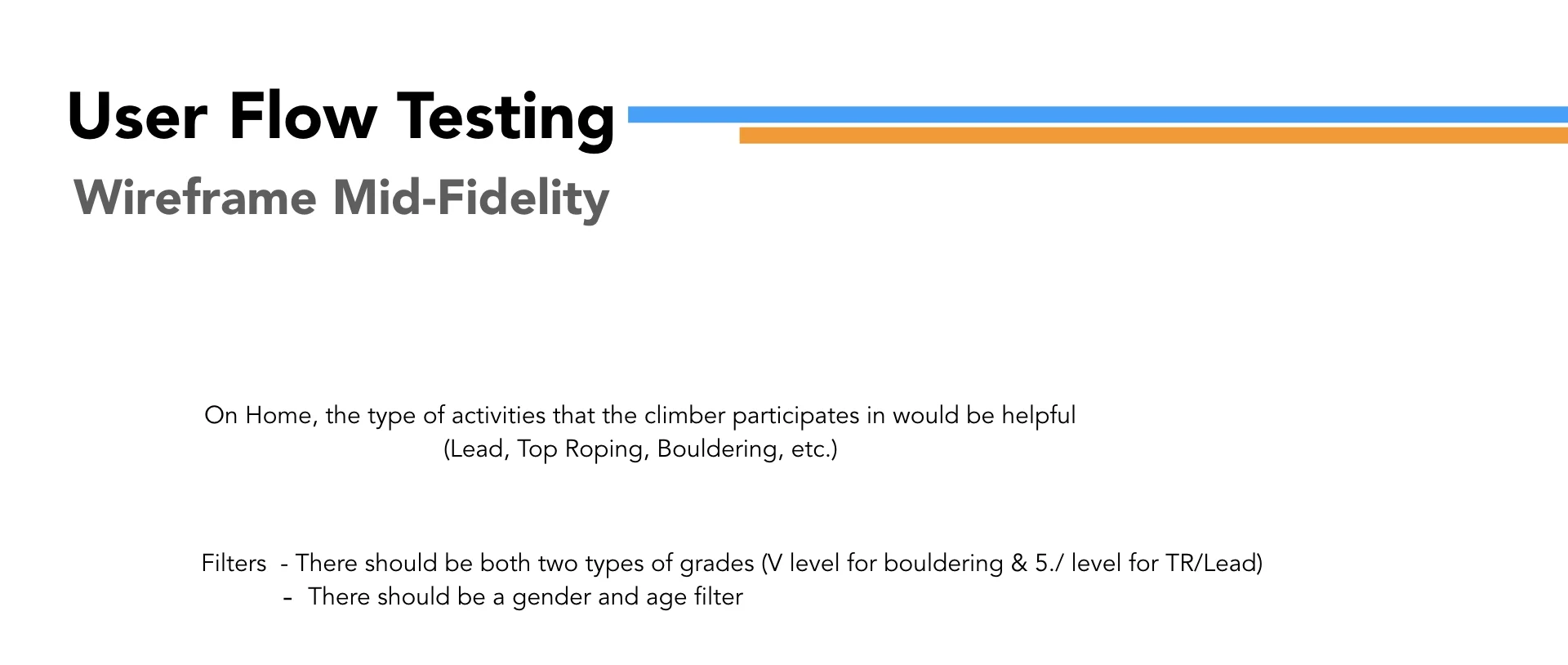 User Flow Testing

Wireframe Mid-Fidelity

On Home, the type of activities that the climber participates in would be helpful (Lead, Top Roping, Bouldering, etc.)

Filters - There should be both two types of grades (V level for bouldering & 5./ level for TR/Lead)
- There should be a gender and age filter